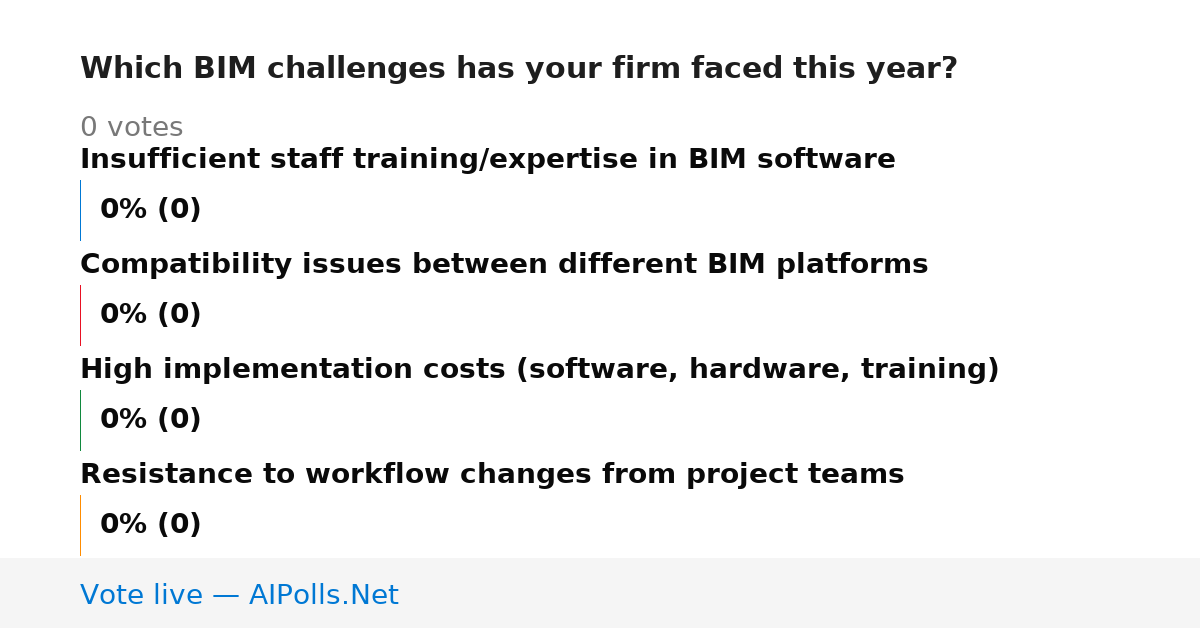 Which BIM challenges has your firm faced this year?

0 votes

Insufficient staff training/expertise in BIM software

0% (0)

Compatibility issues between different BIM platforms

0% (0)

High implementation costs (software, hardware, training)

0% (0)

Resistance to workflow changes from project teams

0% (0)

Vote live — AIPolls.Net